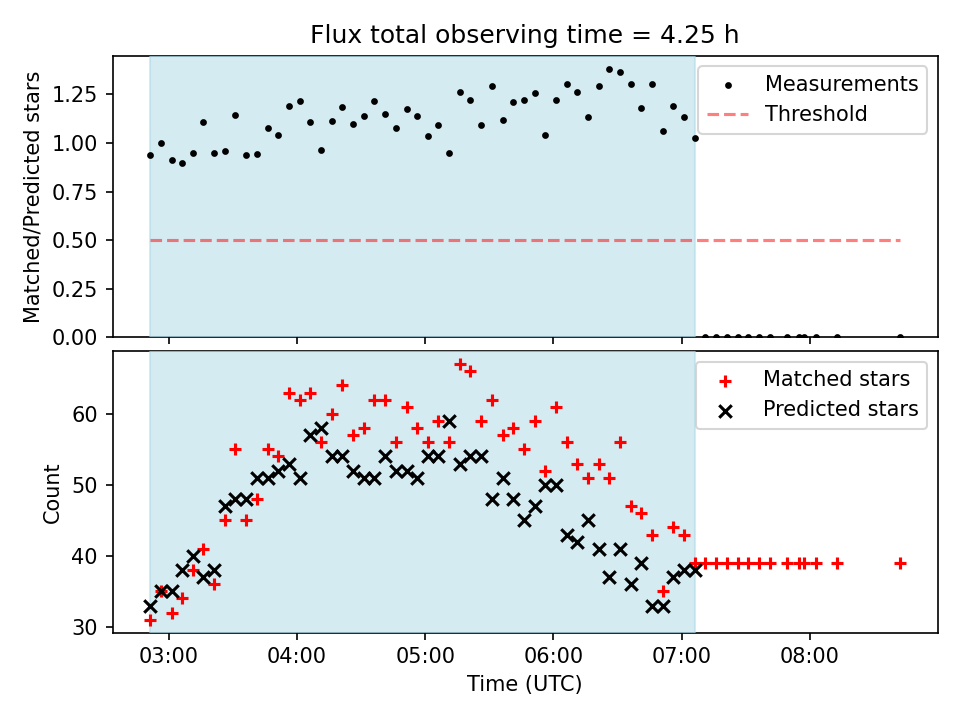 Flux total observing time = 4.25 h

Matched/Predicted stars

1.25
1.00
0.75
0.50
0.25
0.00

Measurements
Threshold

Count

60
50
40
30

Matched stars
Predicted stars

03:00
04:00
05:00
06:00
07:00
08:00

Time (UTC)